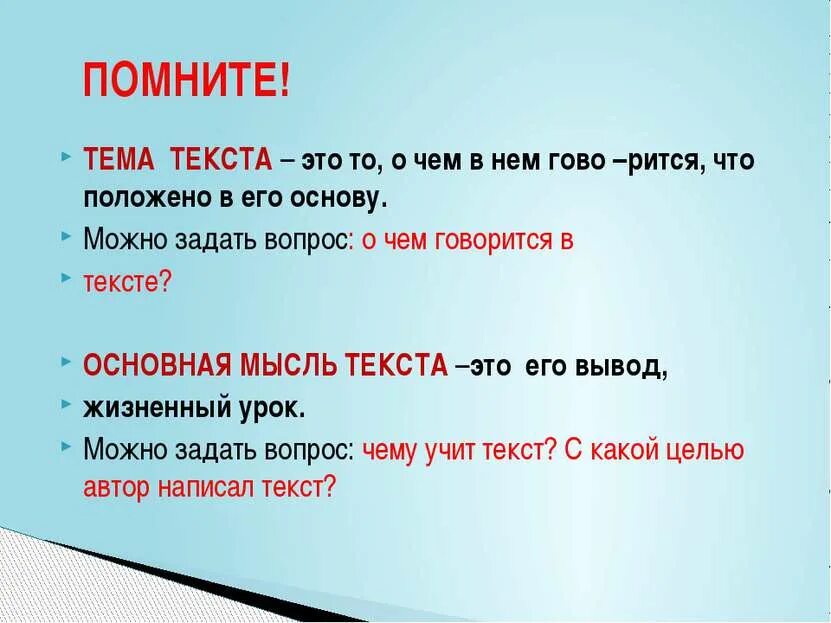 ПОМНИТЕ!

ТЕМА ТЕКСТА – это то, о чем в нем гово –рится, что положено в его основу.

Можно задать вопрос: о чем говорится в

тексте?

ОСНОВНАЯ МЫСЛЬ ТЕКСТА –это его вывод,

жизненный урок.

Можно задать вопрос: чему учит текст? С какой целью автор написал текст?